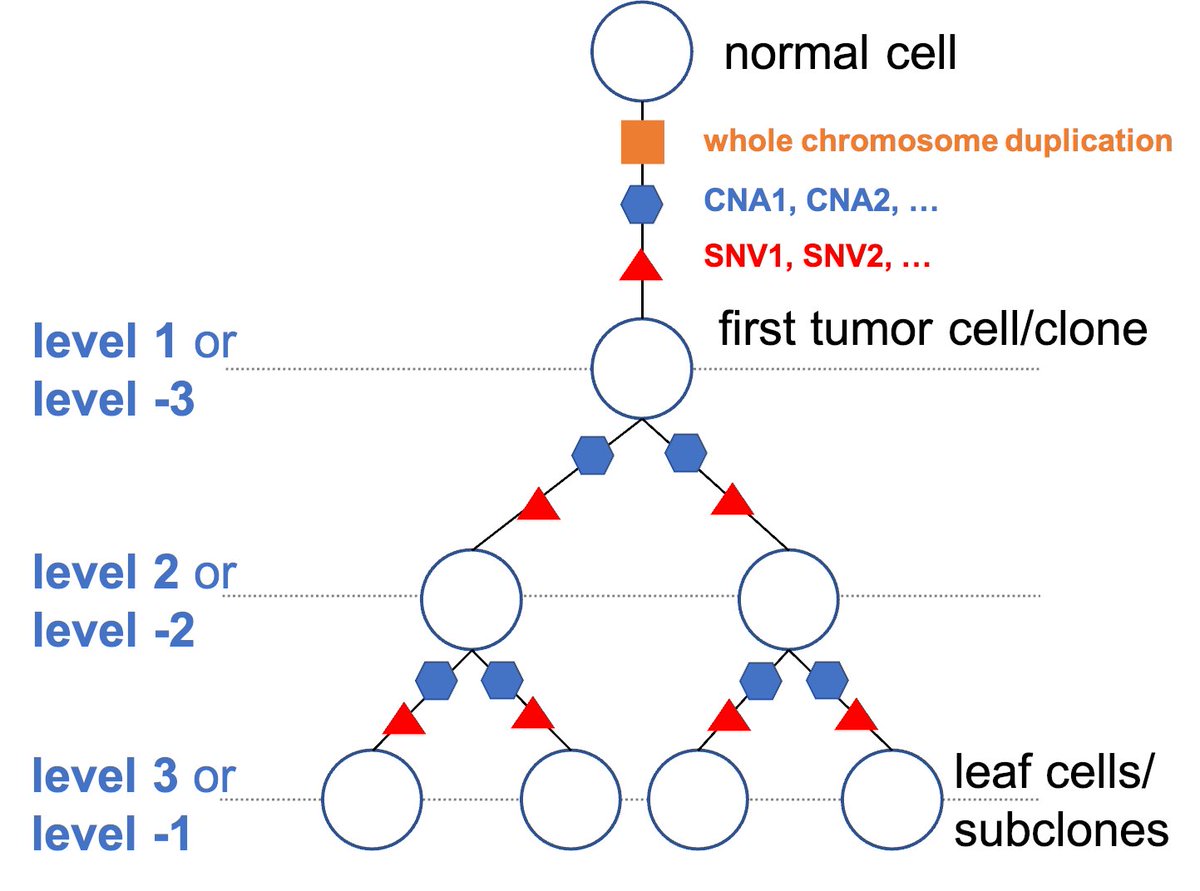 normal cell

whole chromosome duplication

CNA1, CNA2, …

SNV1, SNV2, …

first tumor cell/clone

level 1 or
level -3

level 2 or
level -2

level 3 or
level -1

leaf cells/
subclones